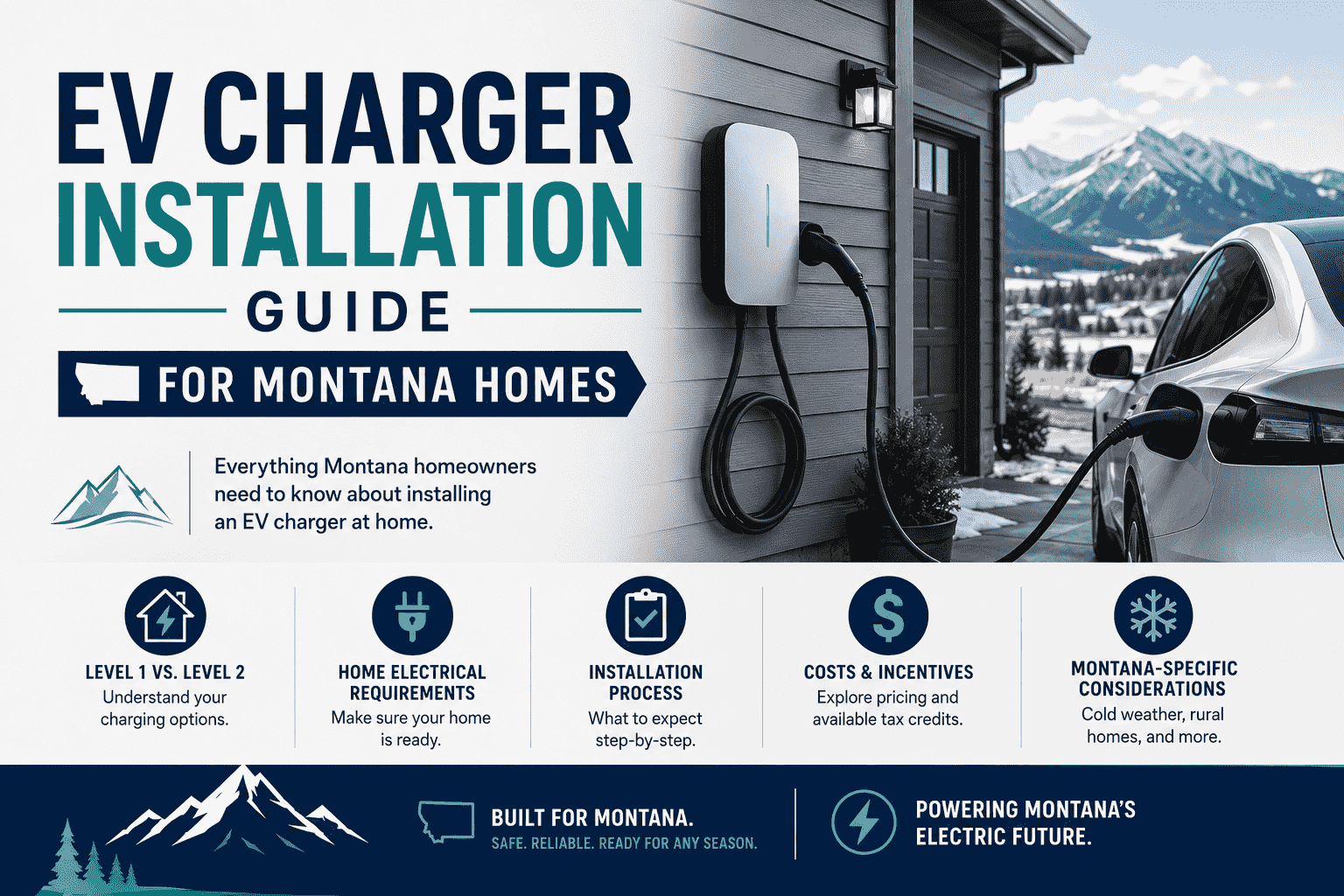 EV CHARGER
INSTALLATION
GUIDE
FOR MONTANA HOMES

Everything Montana homeowners need to know about installing an EV charger at home.

LEVEL 1 VS. LEVEL 2
Understand your charging options.

HOME ELECTRICAL REQUIREMENTS
Make sure your home is ready.

INSTALLATION PROCESS
What to expect step-by-step.

COSTS & INCENTIVES
Explore pricing and available tax credits.

MONTANA-SPECIFIC CONSIDERATIONS
Cold weather, rural homes, and more.

BUILT FOR MONTANA.
SAFE. RELIABLE. READY FOR ANY SEASON.

POWERING MONTANA'S ELECTRIC FUTURE.